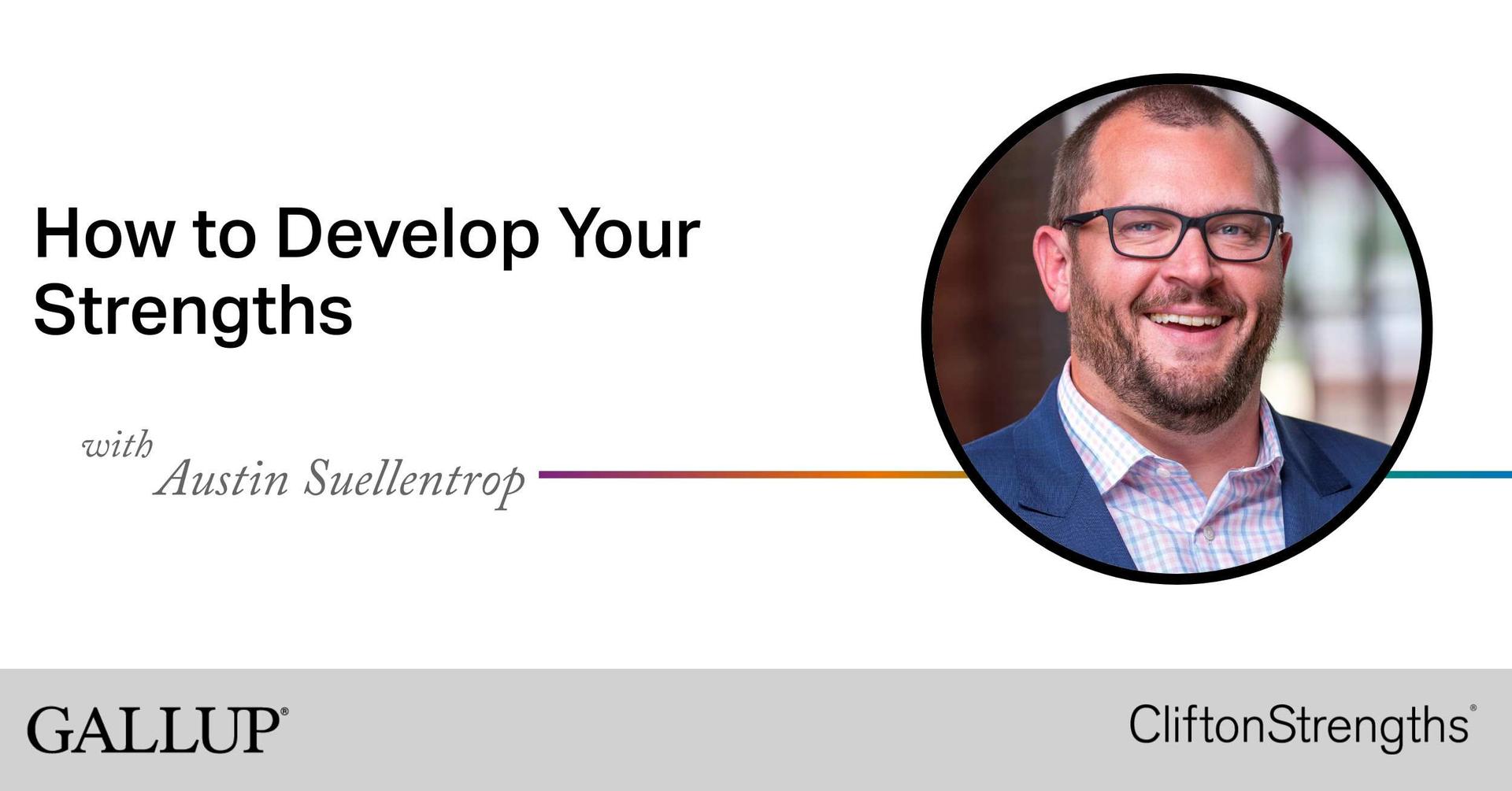 How to Develop Your Strengths

with
Austin Suellentrop

GALLUP®

CliftonStrengths®